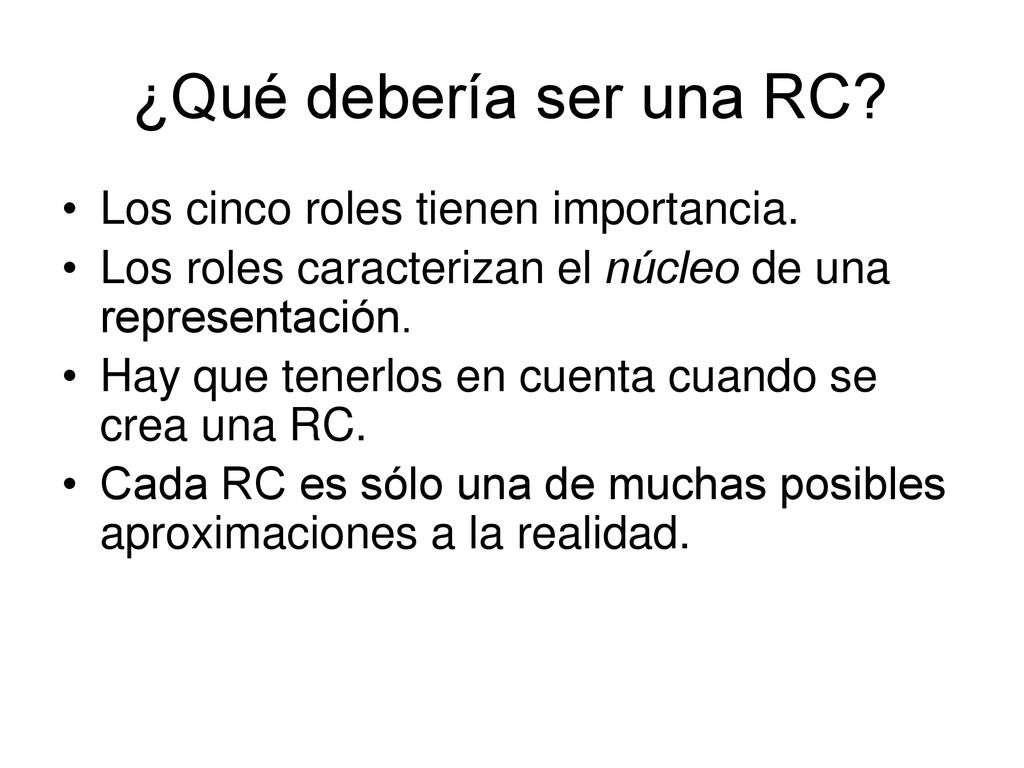 ¿Qué debería ser una RC?

• Los cinco roles tienen importancia.
• Los roles caracterizan el núcleo de una representación.
• Hay que tenerlos en cuenta cuando se crea una RC.
• Cada RC es sólo una de muchas posibles aproximaciones a la realidad.